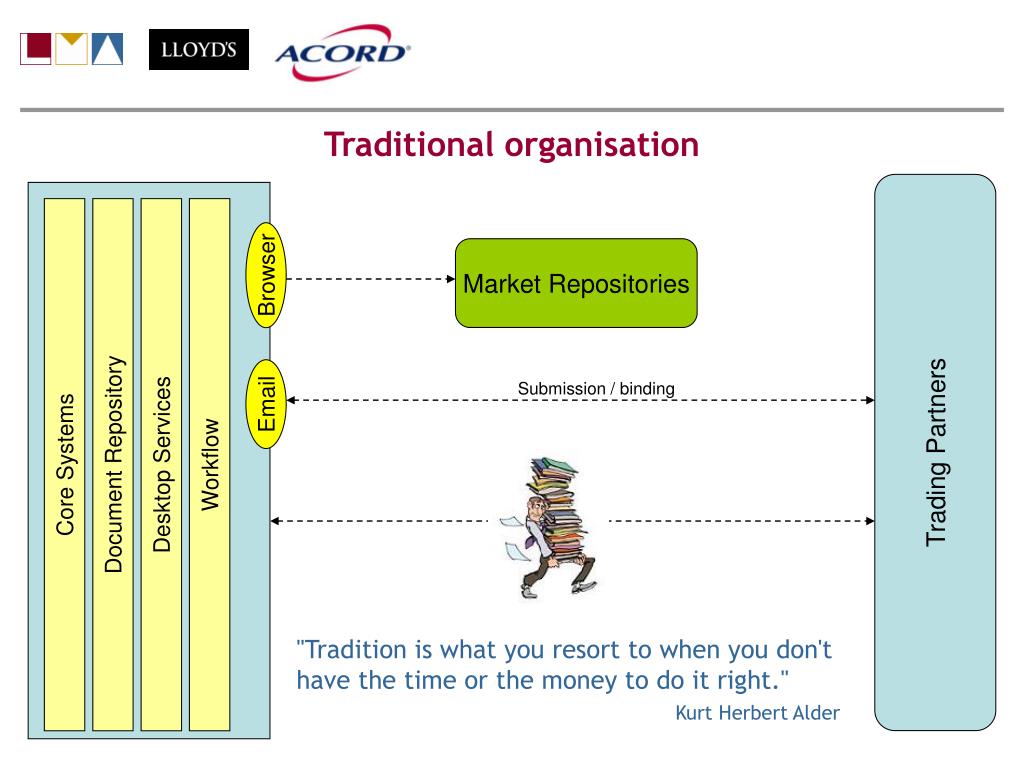 LLOYD'S

ACORD

Traditional organisation

Core Systems

Document Repository

Desktop Services

Workflow

Browser

Email

Market Repositories

Submission / binding

Trading Partners

"Tradition is what you resort to when you don't have the time or the money to do it right."

Kurt Herbert Alder